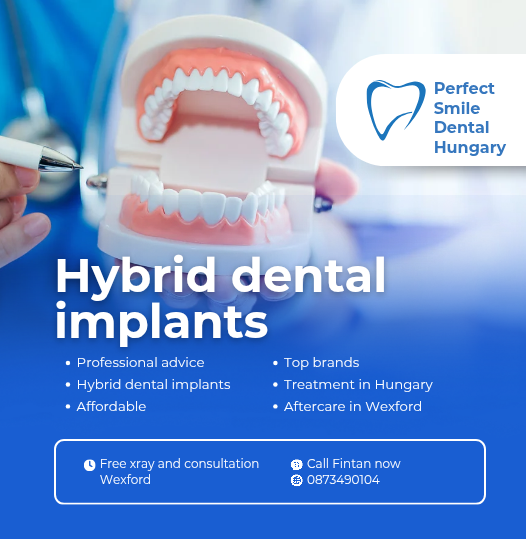 Perfect Smile Dental Hungary

Hybrid dental implants

• Professional advice
• Hybrid dental implants
• Affordable

• Top brands
• Treatment in Hungary
• Aftercare in Wexford

Free xray and consultation Wexford

Call Fintan now
0873490104